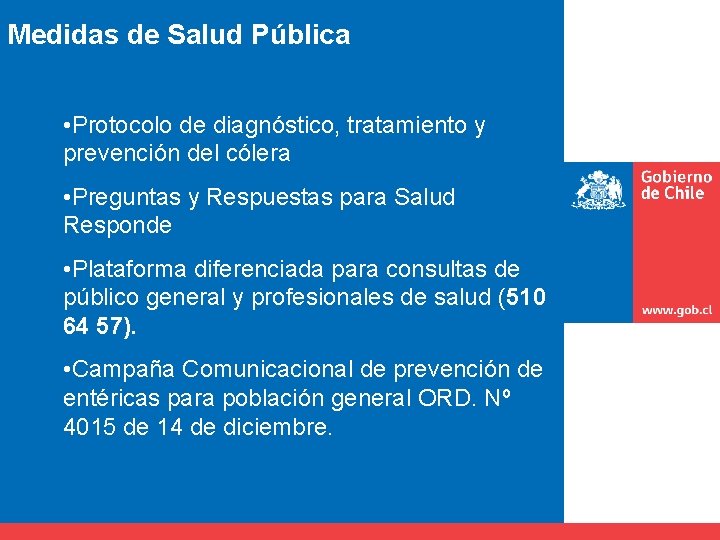 Medidas de Salud Pública

•Protocolo de diagnóstico, tratamiento y prevención del cólera

•Preguntas y Respuestas para Salud Responde

•Plataforma diferenciada para consultas de público general y profesionales de salud (510 64 57).

•Campaña Comunicacional de prevención de entéricas para población general ORD. Nº 4015 de 14 de diciembre.

Gobierno de Chile

www.gob.cl